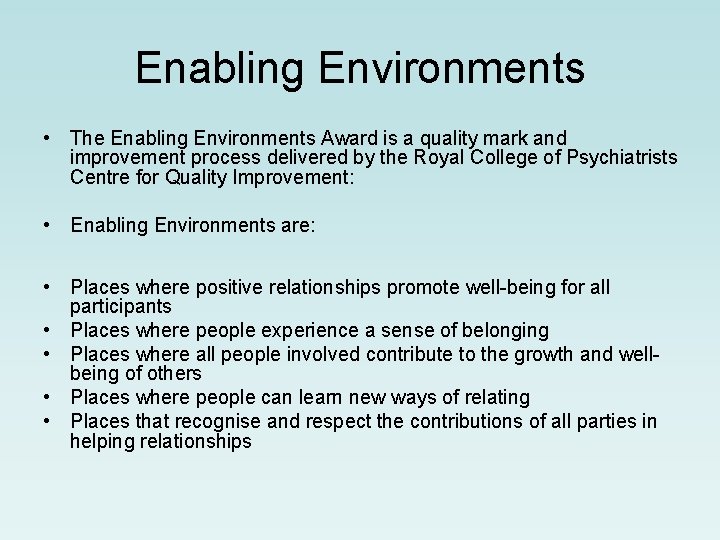 Enabling Environments

• The Enabling Environments Award is a quality mark and improvement process delivered by the Royal College of Psychiatrists Centre for Quality Improvement:

• Enabling Environments are:

• Places where positive relationships promote well-being for all participants
• Places where people experience a sense of belonging
• Places where all people involved contribute to the growth and well-being of others
• Places where people can learn new ways of relating
• Places that recognise and respect the contributions of all parties in helping relationships